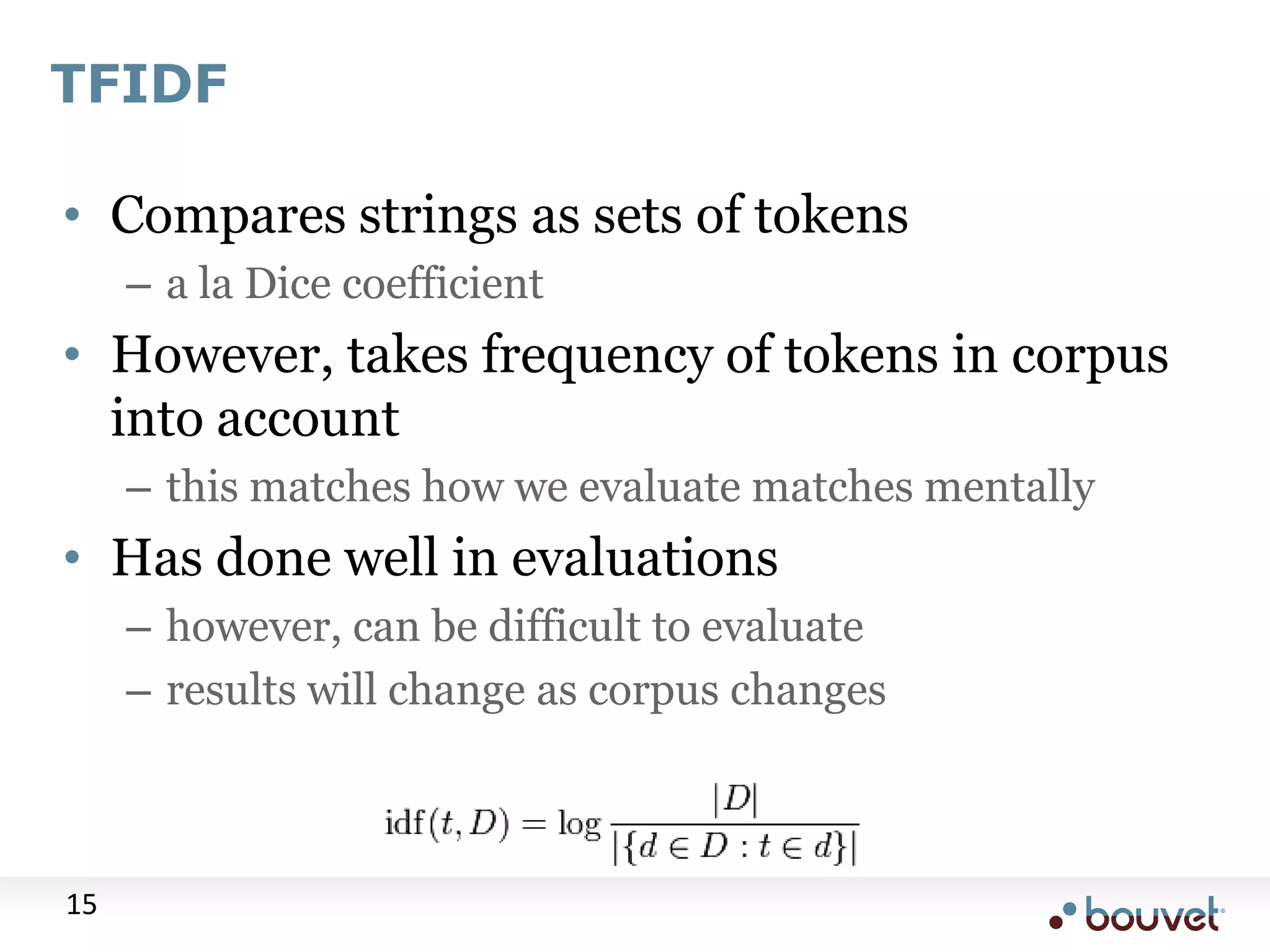 TFIDF

• Compares strings as sets of tokens
– a la Dice coefficient

• However, takes frequency of tokens in corpus into account
– this matches how we evaluate matches mentally

• Has done well in evaluations
– however, can be difficult to evaluate
– results will change as corpus changes

$\mathrm{idf}(t, D) = \log \frac{|D|}{|\{d \in D : t \in d\}|}$

15

bouvet